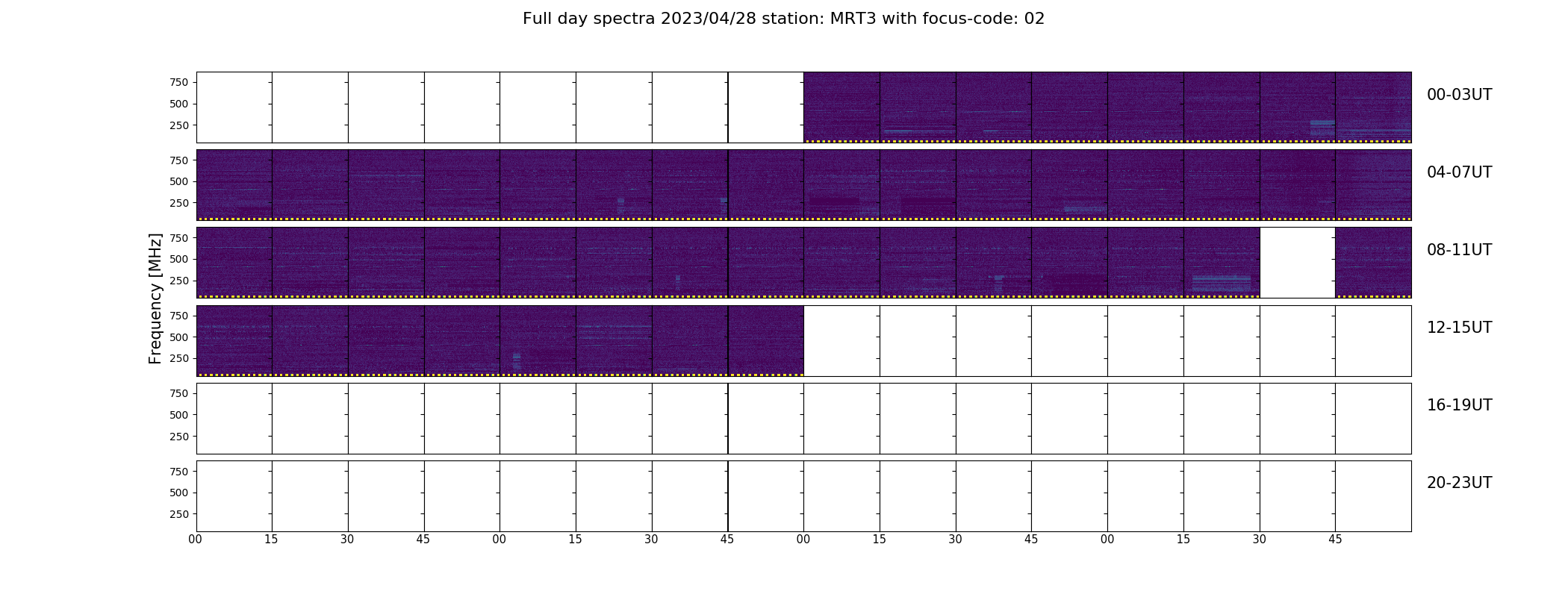 Full day spectra 2023/04/28 station: MRT3 with focus-code: 02

Frequency [MHz]

750
500
250
00-03UT

750
500
250
04-07UT

750
500
250
08-11UT

750
500
250
12-15UT

750
500
250
16-19UT

750
500
250
20-23UT

00 15 30 45 00 15 30 45 00 15 30 45 00 15 30 45